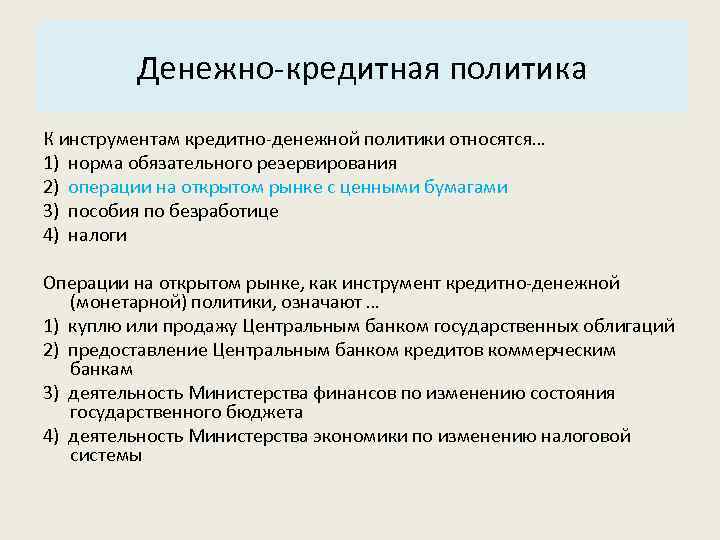 Денежно-кредитная политика

К инструментам кредитно-денежной политики относятся…
1) норма обязательного резервирования
2) операции на открытом рынке с ценными бумагами
3) пособия по безработице
4) налоги

Операции на открытом рынке, как инструмент кредитно-денежной (монетарной) политики, означают …
1) куплю или продажу Центральным банком государственных облигаций
2) предоставление Центральным банком кредитов коммерческим банкам
3) деятельность Министерства финансов по изменению состояния государственного бюджета
4) деятельность Министерства экономики по изменению налоговой системы